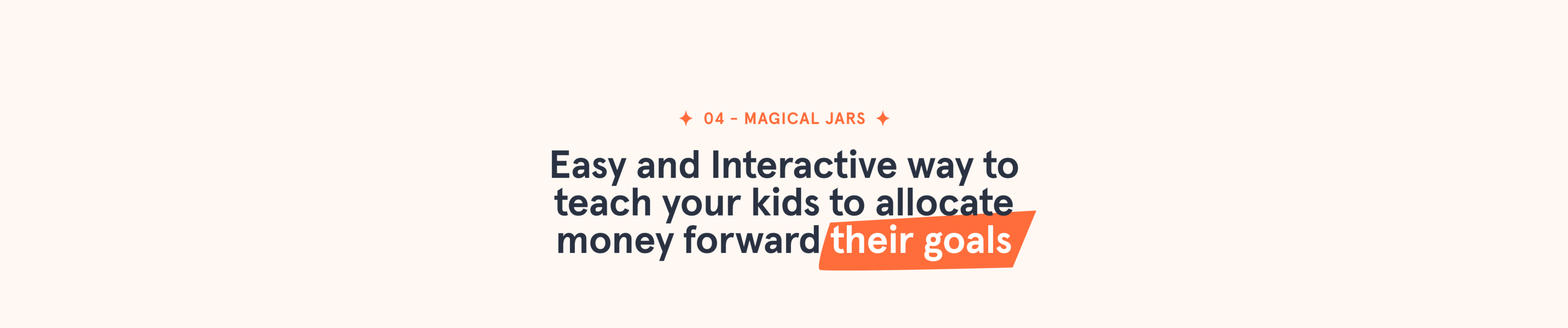 ✦ 04 - MAGICAL JARS ✦

Easy and Interactive way to teach your kids to allocate money forward their goals